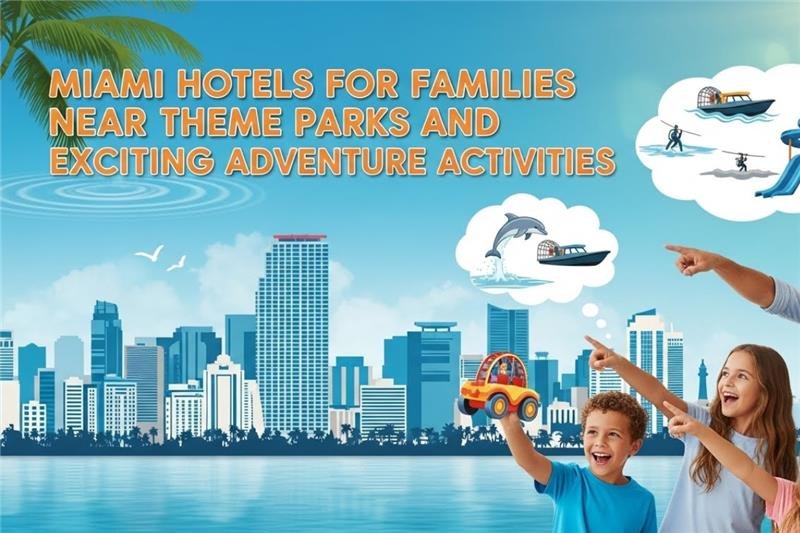 MIAMI HOTELS FOR FAMILIES NEAR THEME PARKS AND EXCITING ADVENTURE ACTIVITIES